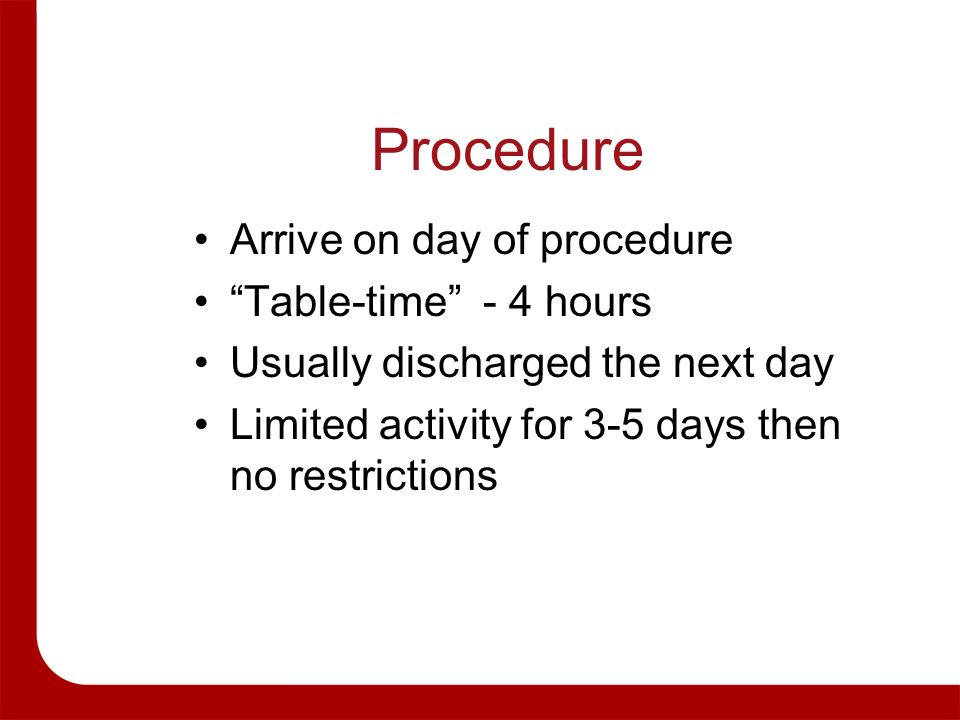 Procedure

• Arrive on day of procedure
• “Table-time” - 4 hours
• Usually discharged the next day
• Limited activity for 3-5 days then no restrictions